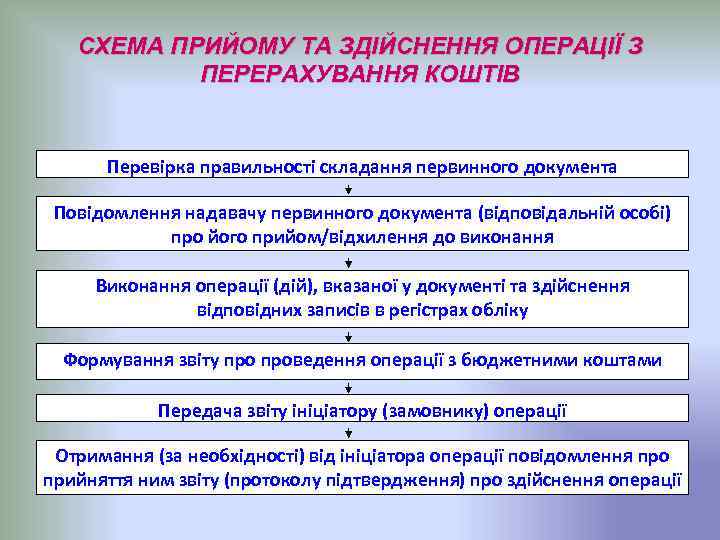 СХЕМА ПРИЙОМУ ТА ЗДІЙСНЕННЯ ОПЕРАЦІЇ З ПЕРЕРАХУВАННЯ КОШТІВ

Перевірка правильності складання первинного документа

Повідомлення надавачу первинного документа (відповідальній особі) про його прийом/відхилення до виконання

Виконання операції (дій), вказаної у документі та здійснення відповідних записів в регістрах обліку

Формування звіту про проведення операції з бюджетними коштами

Передача звіту ініціатору (замовнику) операції

Отримання (за необхідності) від ініціатора операції повідомлення про прийняття ним звіту (протоколу підтвердження) про здійснення операції